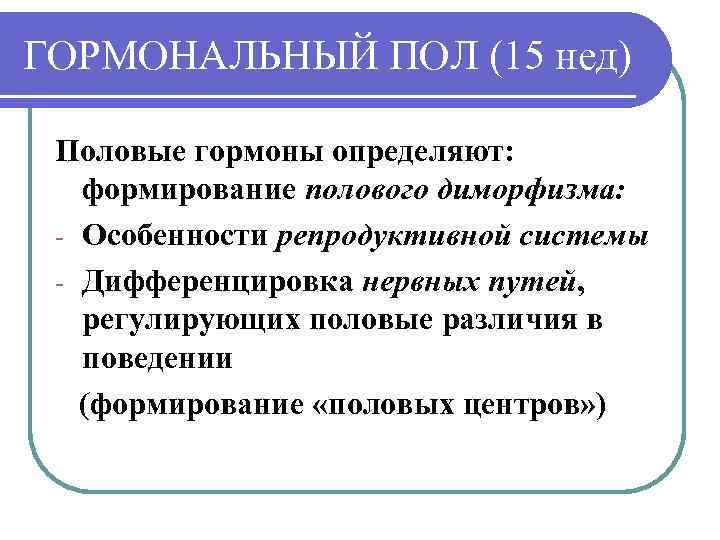 ГОРМОНАЛЬНЫЙ ПОЛ (15 нед)

Половые гормоны определяют: формирование полового диморфизма:

- Особенности репродуктивной системы
- Дифференцировка нервных путей, регулирующих половые различия в поведении

(формирование «половых центров»)